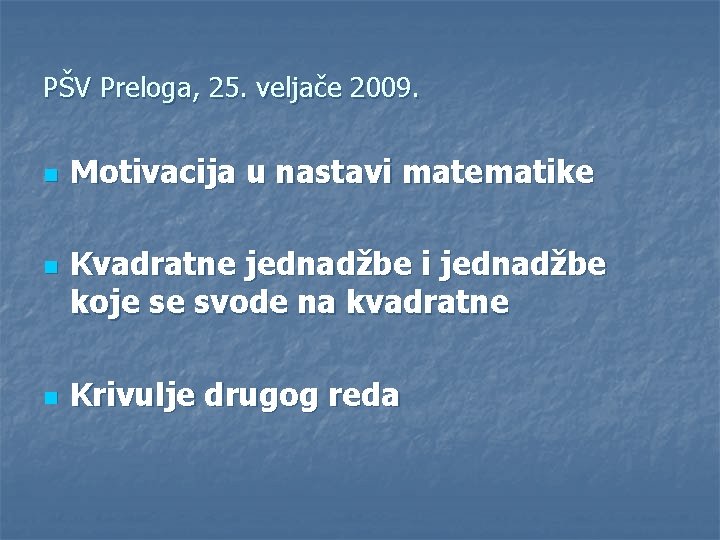 PŠV Preloga, 25. veljače 2009.

Motivacija u nastavi matematike

Kvadratne jednadžbe i jednadžbe koje se svode na kvadratne

Krivulje drugog reda